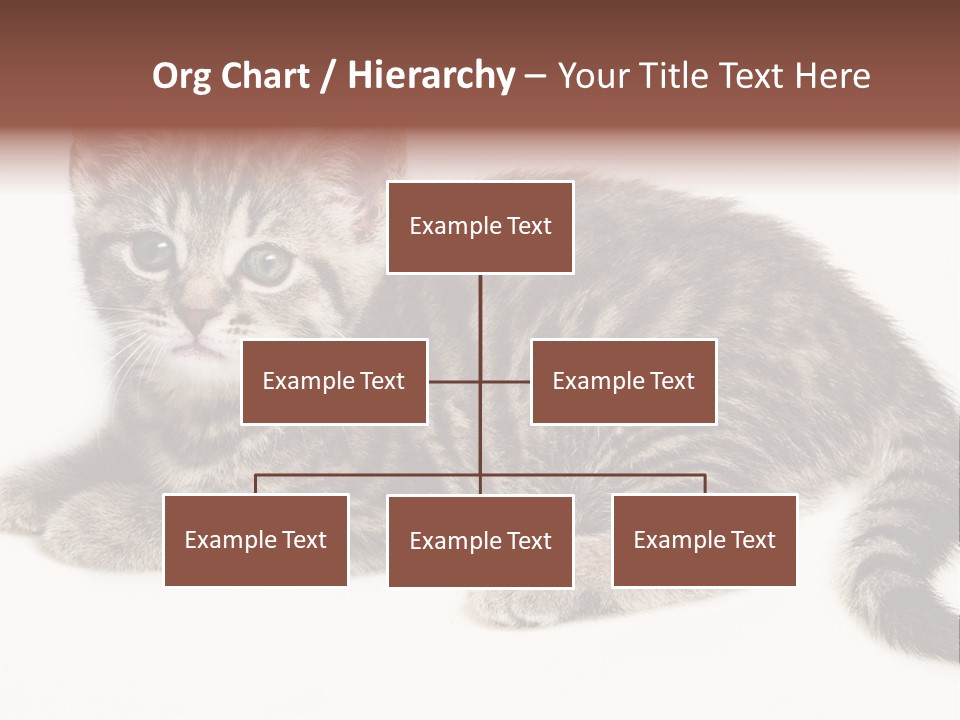 Org Chart / Hierarchy – Your Title Text Here

Example Text

Example Text

Example Text

Example Text

Example Text

Example Text